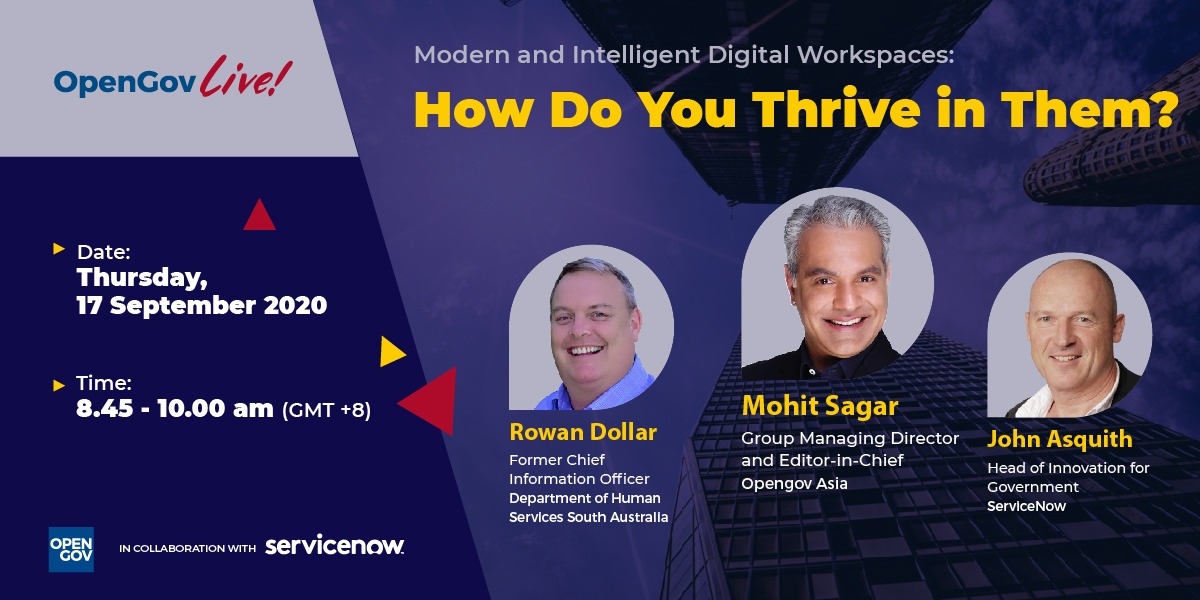 OpenGov Live!

Modern and Intelligent Digital Workspaces:
How Do You Thrive in Them?

Date:
Thursday,
17 September 2020

Time:
8.45 - 10.00 am (GMT +8)

Rowan Dollar
Former Chief Information Officer
Department of Human Services South Australia

Mohit Sagar
Group Managing Director and Editor-in-Chief
Opengov Asia

John Asquith
Head of Innovation for Government
ServiceNow

OPEN GOV

IN COLLABORATION WITH servicenow.